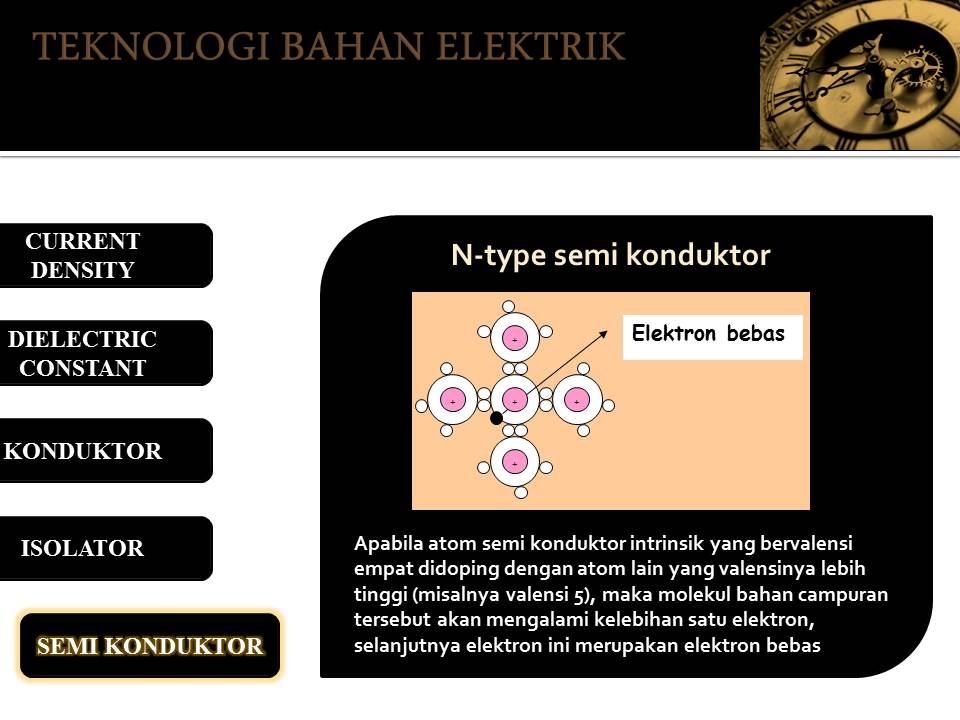 TEKNOLOGI BAHAN ELEKTRIK

CURRENT DENSITY

DIELECTRIC CONSTANT

KONDUKTOR

ISOLATOR

SEMI KONDUKTOR

N-type semi konduktor

Elektron bebas

+ + + + +

Apabila atom semi konduktor intrinsik yang bervalensi empat didoping dengan atom lain yang valensinya lebih tinggi (misalnya valensi 5), maka molekul bahan campuran tersebut akan mengalami kelebihan satu elektron, selanjutnya elektron ini merupakan elektron bebas